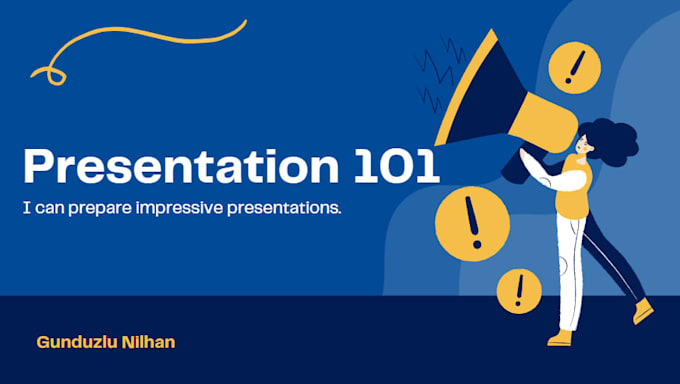 Presentation 101

I can prepare impressive presentations.

Gunduzlu Nilhan